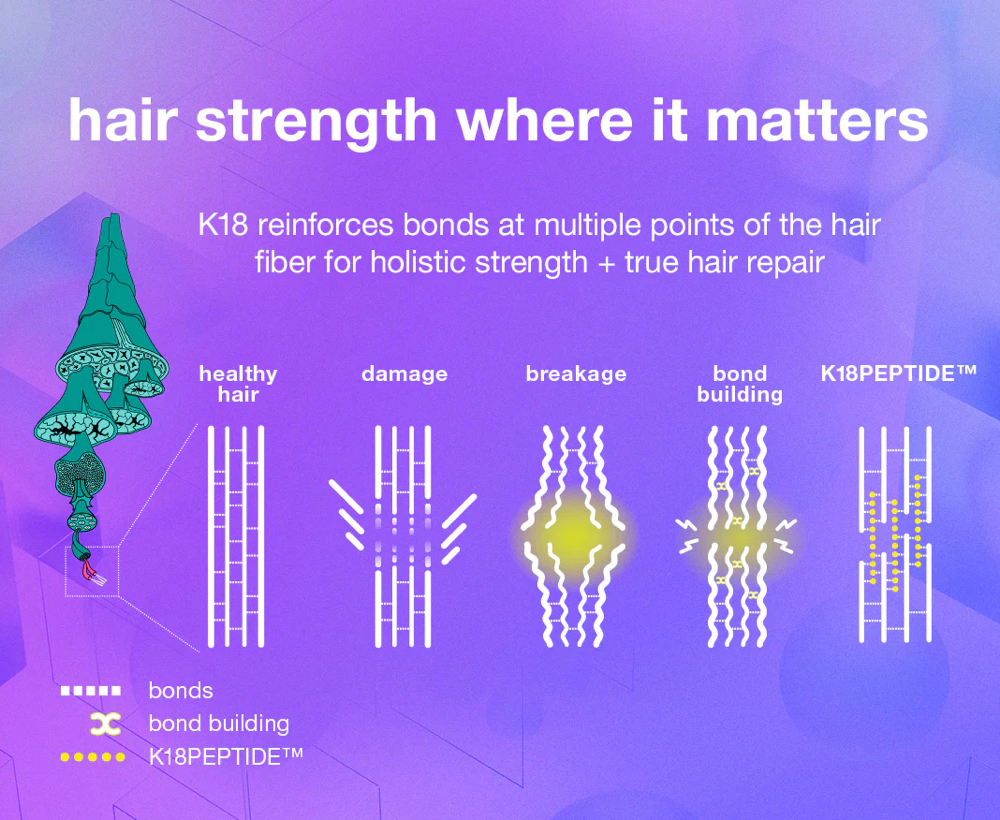 hair strength where it matters

K18 reinforces bonds at multiple points of the hair fiber for holistic strength + true hair repair

healthy hair

damage

breakage

bond building

K18PEPTIDE™

bonds

bond building

K18PEPTIDE™